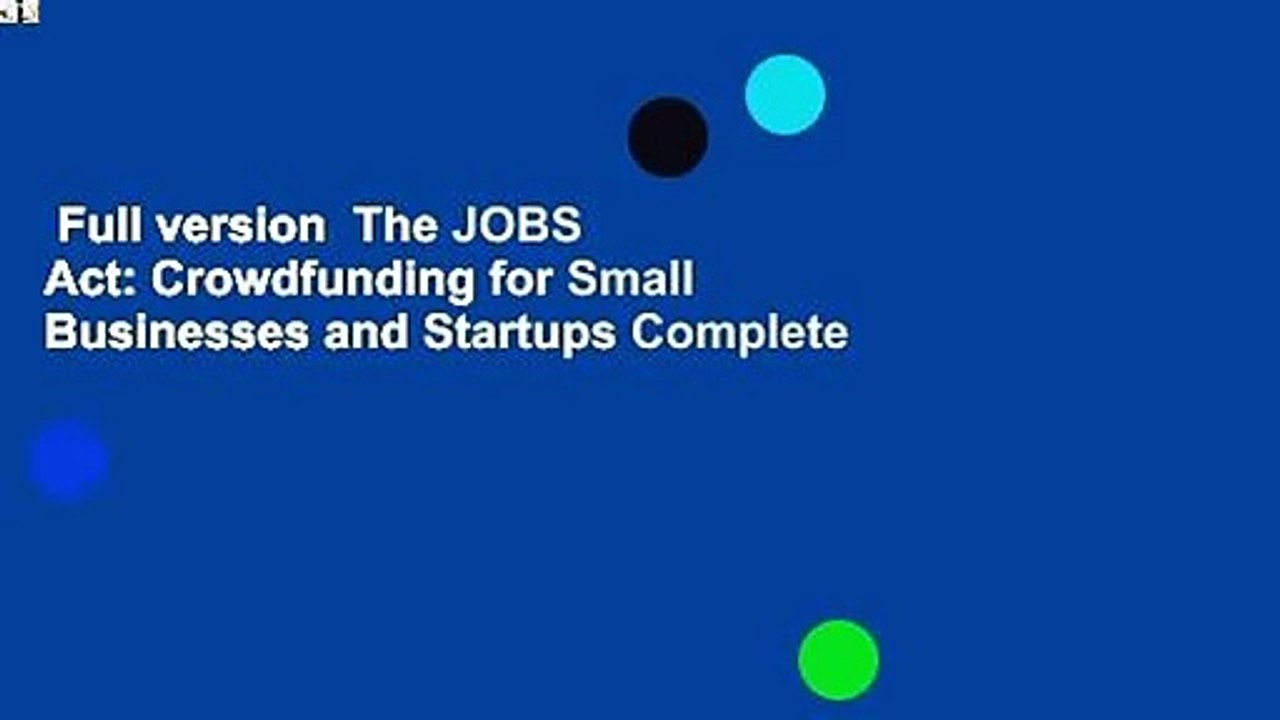 Full version The JOBS Act: Crowdfunding for Small Businesses and Startups Complete